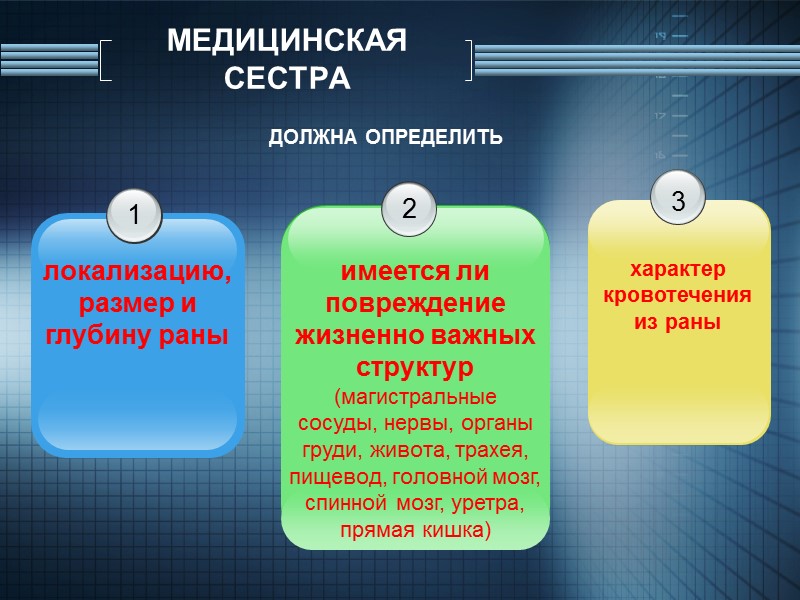 МЕДИЦИНСКАЯ СЕСТРА

ДОЛЖНА ОПРЕДЕЛИТЬ

1

локализацию, размер и глубину раны

2

имеется ли повреждение жизненно важных структур (магистральные сосуды, нервы, органы груди, живота, трахея, пищевод, головной мозг, спинной мозг, уретра, прямая кишка)

3

характер кровотечения из раны